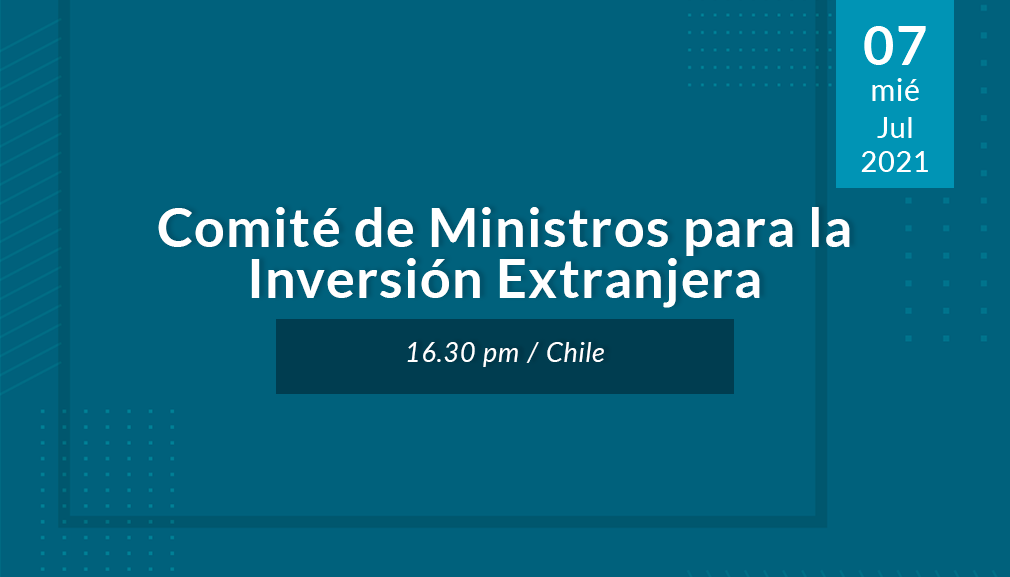 07
mié
Jul
2021

Comité de Ministros para la Inversión Extranjera

16.30 pm / Chile